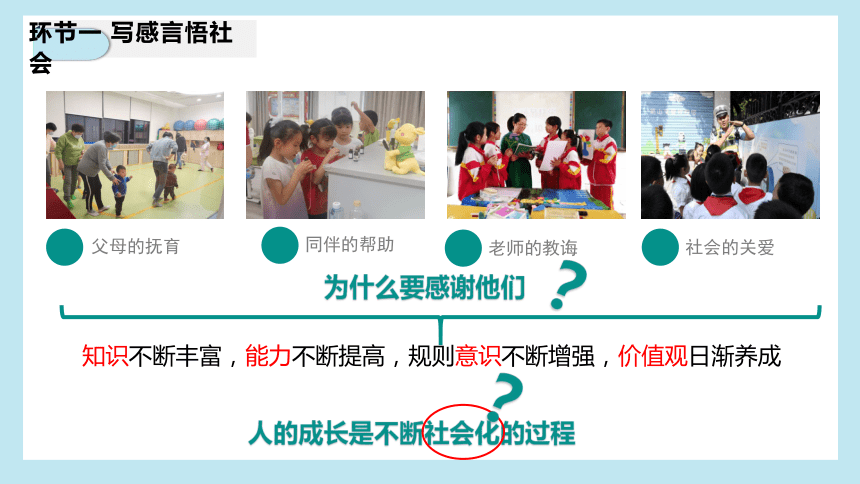 环节一 写感言悟社会

父母的抚育

同伴的帮助

老师的教诲

社会的关爱

为什么要感谢他们 ?

知识不断丰富，能力不断提高，规则意识不断增强，价值观日渐养成

?

人的成长是不断社会化的过程